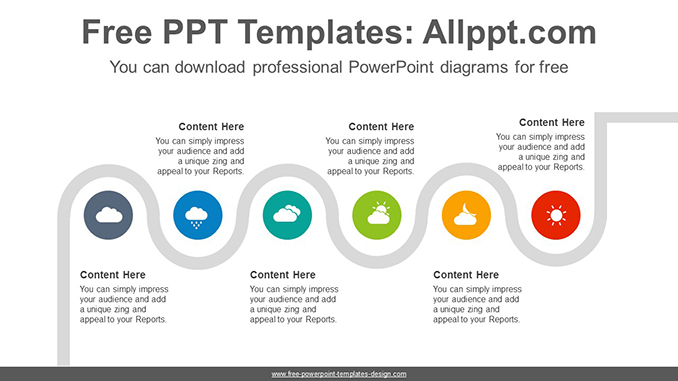 Free PPT Templates: Allppt.com

You can download professional PowerPoint diagrams for free

Content Here
You can simply impress your audience and add a unique zing and appeal to your Reports.

Content Here
You can simply impress your audience and add a unique zing and appeal to your Reports.

Content Here
You can simply impress your audience and add a unique zing and appeal to your Reports.

Content Here
You can simply impress your audience and add a unique zing and appeal to your Reports.

Content Here
You can simply impress your audience and add a unique zing and appeal to your Reports.

Content Here
You can simply impress your audience and add a unique zing and appeal to your Reports.

www.free-powerpoint-templates-design.com